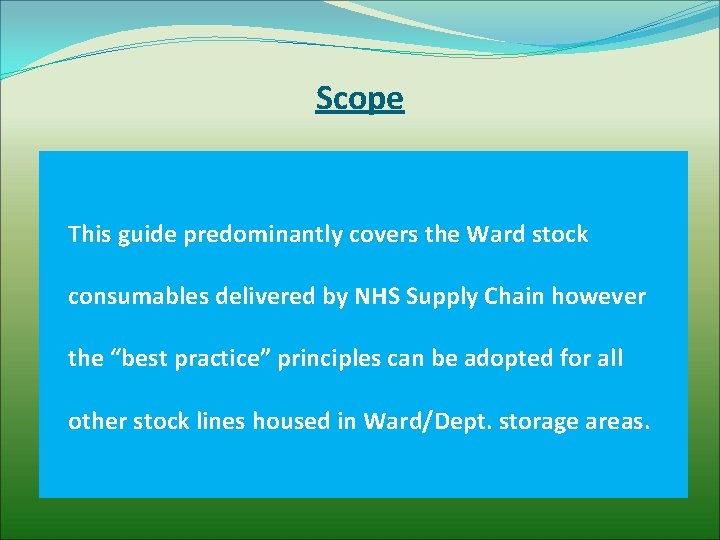 Scope

This guide predominantly covers the Ward stock consumables delivered by NHS Supply Chain however the “best practice” principles can be adopted for all other stock lines housed in Ward/Dept. storage areas.